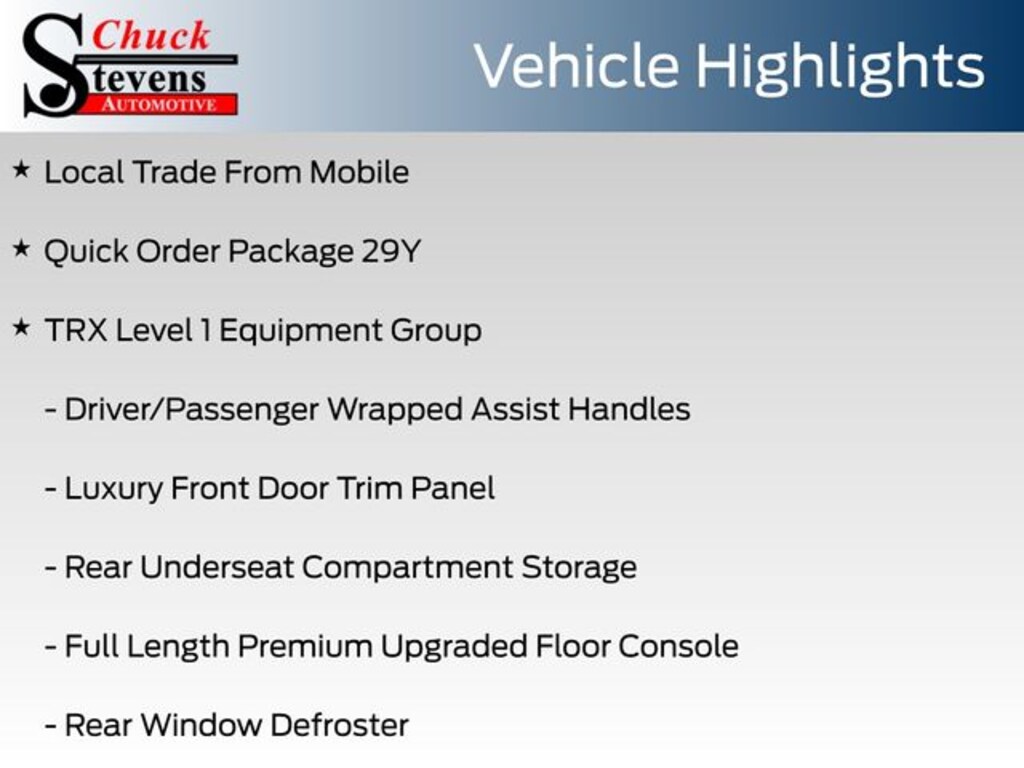 Chuck
Stevens
AUTOMOTIVE

Vehicle Highlights

★ Local Trade From Mobile

★ Quick Order Package 29Y

★ TRX Level 1 Equipment Group

- Driver/Passenger Wrapped Assist Handles

- Luxury Front Door Trim Panel

- Rear Underseat Compartment Storage

- Full Length Premium Upgraded Floor Console

- Rear Window Defroster